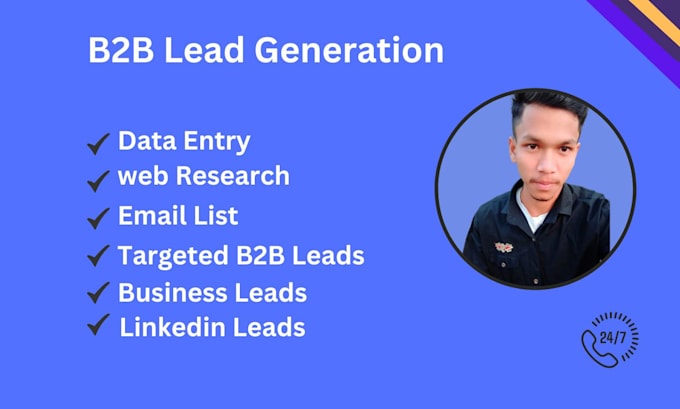 B2B Lead Generation

✓ Data Entry
✓ web Research
✓ Email List
✓ Targeted B2B Leads
✓ Business Leads
✓ Linkedin Leads

24/7